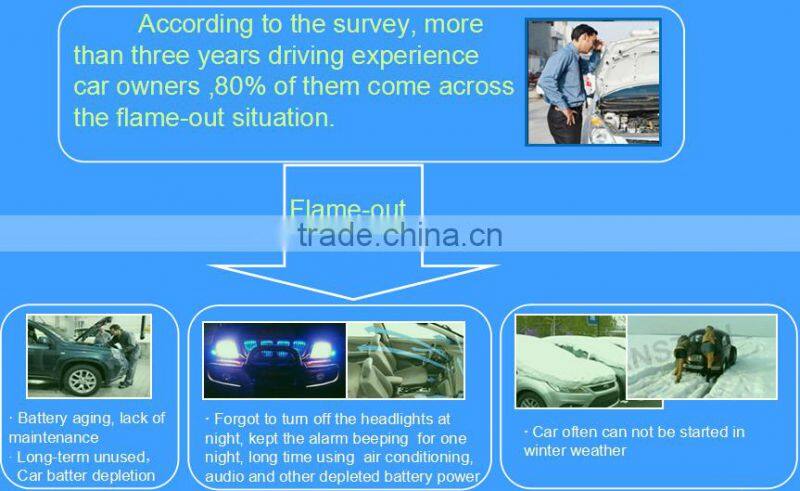 According to the survey, more than three years driving experience car owners ,80% of them come across the flame-out situation.

Flame-out

trade.china.cn

· Battery aging, lack of maintenance
· Long-term unused, Car batter depletion

· Forgot to turn off the headlights at night, kept the alarm beeping for one night, long time using air conditioning, audio and other depleted battery power

· Car often can not be started in winter weather